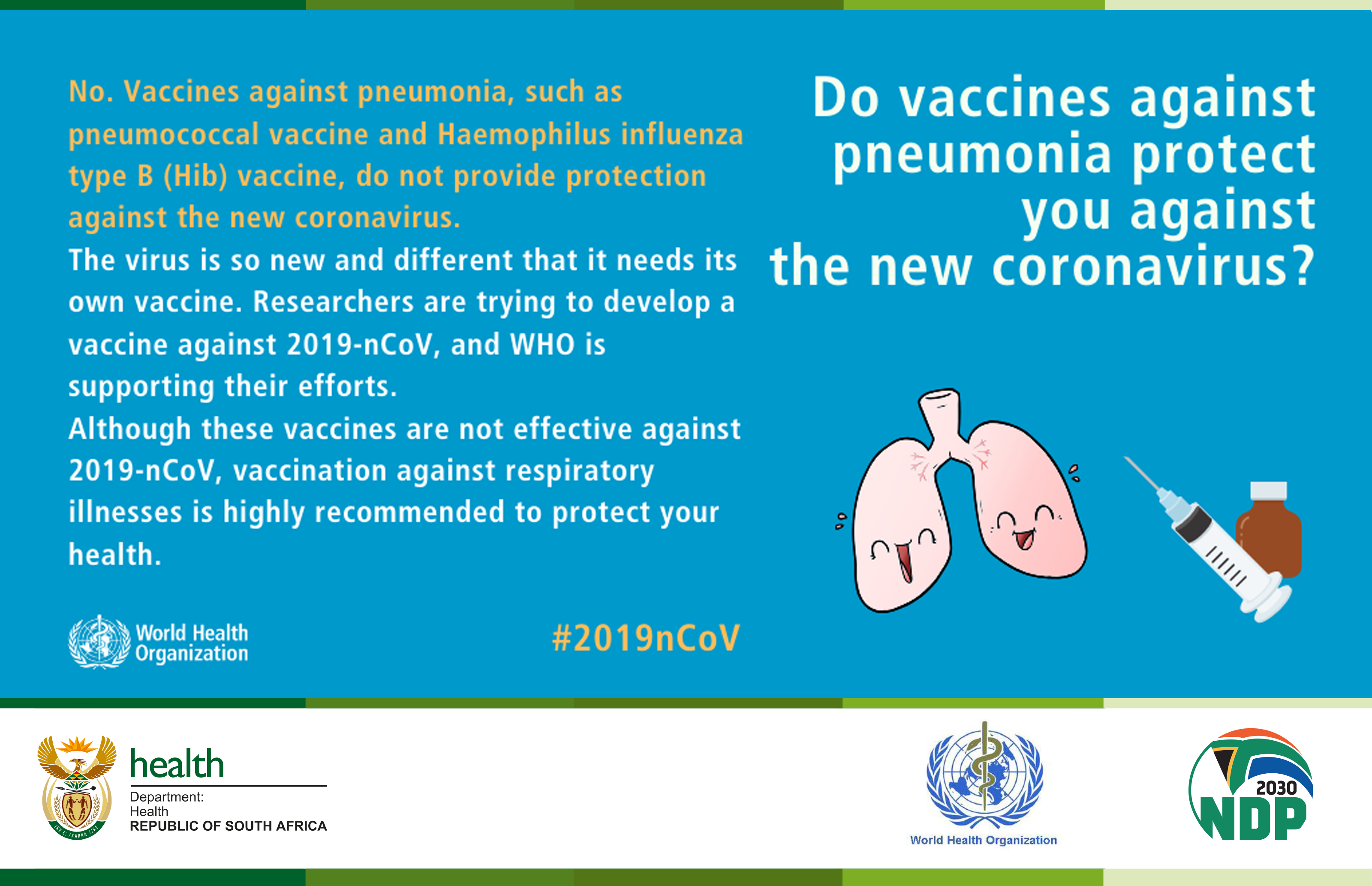 Do vaccines against pneumonia protect you against the new coronavirus?

No. Vaccines against pneumonia, such as pneumococcal vaccine and Haemophilus influenza type B (Hib) vaccine, do not provide protection against the new coronavirus.

The virus is so new and different that it needs its own vaccine. Researchers are trying to develop a vaccine against 2019-nCoV, and WHO is supporting their efforts.

Although these vaccines are not effective against 2019-nCoV, vaccination against respiratory illnesses is highly recommended to protect your health.

World Health Organization

#2019nCoV

health
Department:
Health
REPUBLIC OF SOUTH AFRICA

World Health Organization

2030 NDP